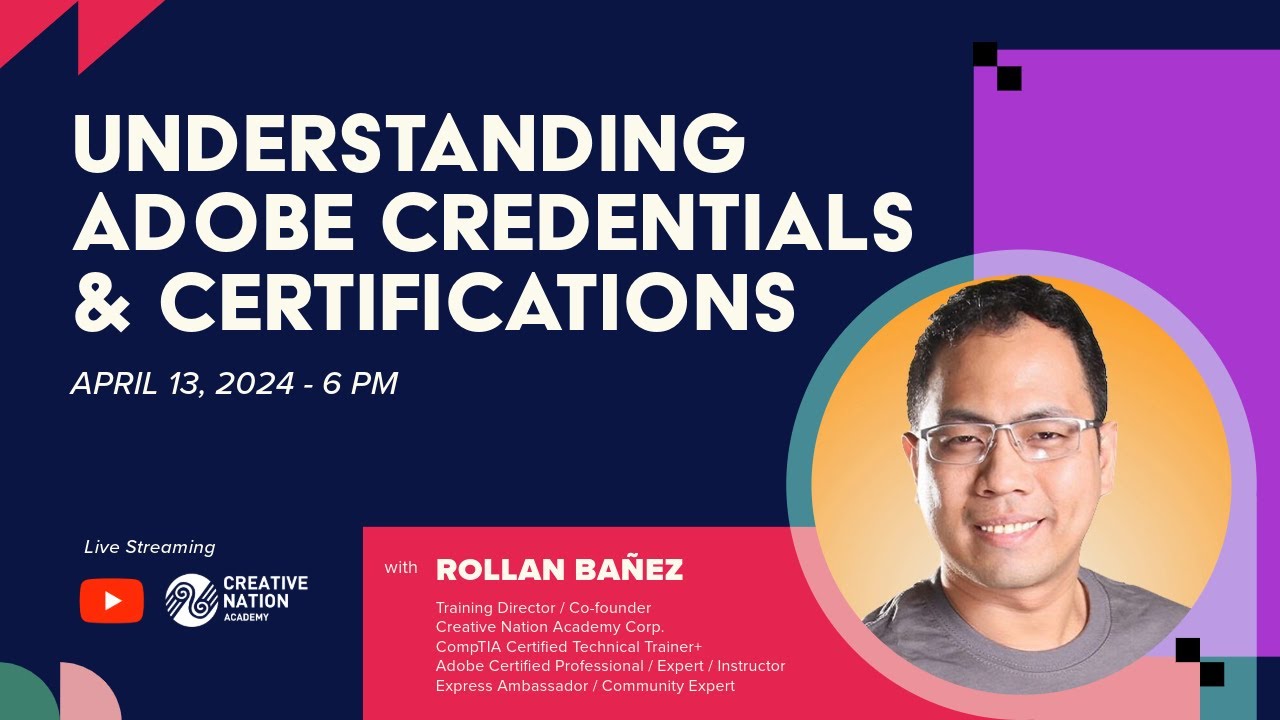 UNDERSTANDING ADOBE CREDENTIALS & CERTIFICATIONS

APRIL 13, 2024 - 6 PM

Live Streaming

CREATIVE NATION ACADEMY

with ROLLAN BAÑEZ

Training Director / Co-founder
Creative Nation Academy Corp.
CompTIA Certified Technical Trainer+
Adobe Certified Professional / Expert / Instructor
Express Ambassador / Community Expert